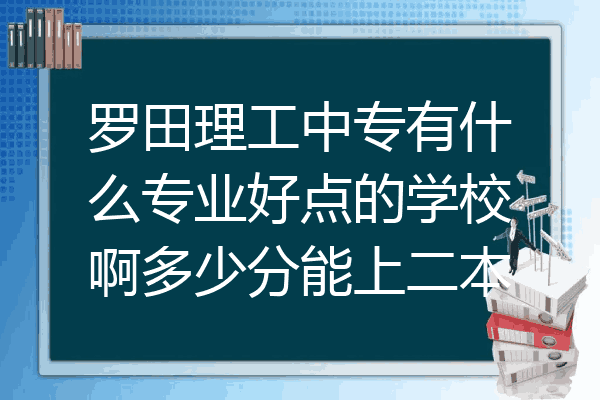 罗田理工中专有什么专业好点的学校啊多少分能上二本